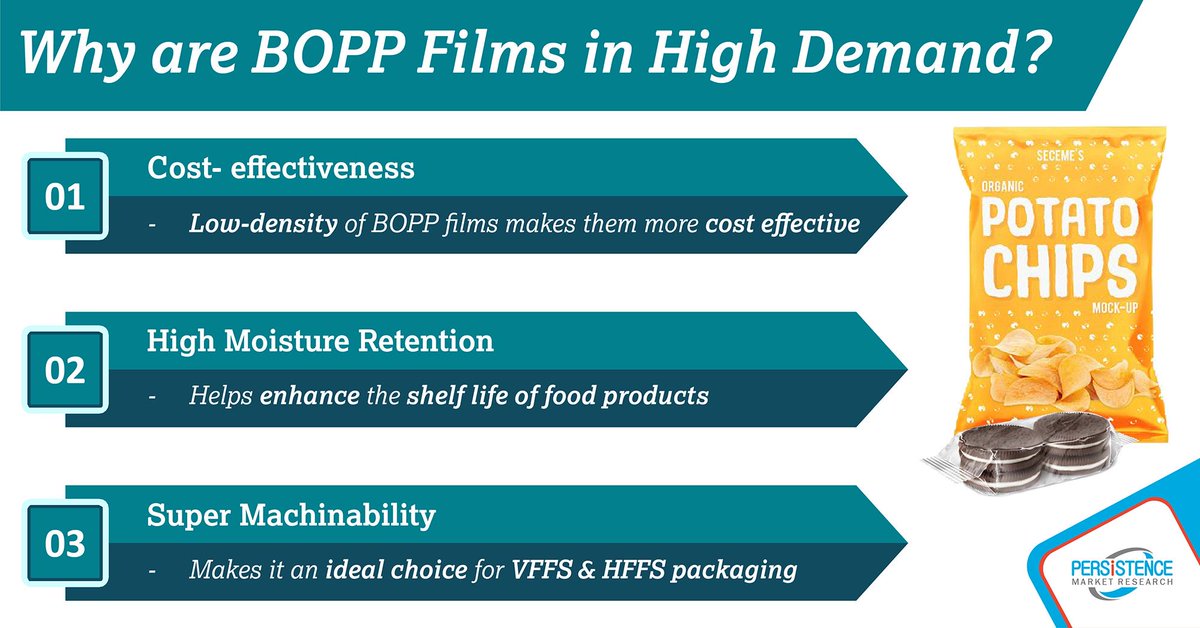 Why are BOPP Films in High Demand?

01

Cost- effectiveness

- Low-density of BOPP films makes them more cost effective

02

High Moisture Retention

- Helps enhance the shelf life of food products

03

Super Machinability

- Makes it an ideal choice for VFFS & HFFS packaging

SECEME'S
ORGANIC
POTATO
CHIPS
MOCK-UP

PERSISTENCE
MARKET RESEARCH